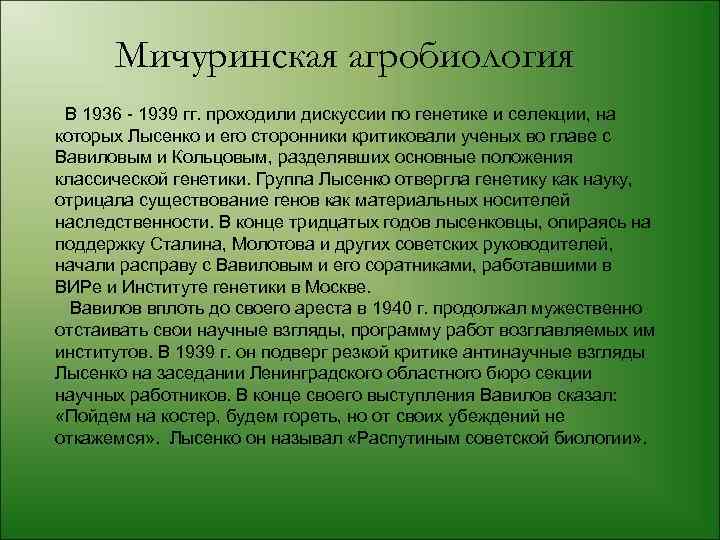 Мичуринская агробиология

В 1936 - 1939 гг. проходили дискуссии по генетике и селекции, на которых Лысенко и его сторонники критиковали ученых во главе с Вавиловым и Кольцовым, разделявших основные положения классической генетики. Группа Лысенко отвергла генетику как науку, отрицала существование генов как материальных носителей наследственности. В конце тридцатых годов лысенковцы, опираясь на поддержку Сталина, Молотова и других советских руководителей, начали расправу с Вавиловым и его соратниками, работавшими в ВИРе и Институте генетики в Москве.

Вавилов вплоть до своего ареста в 1940 г. продолжал мужественно отстаивать свои научные взгляды, программу работ возглавляемых им институтов. В 1939 г. он подверг резкой критике антинаучные взгляды Лысенко на заседании Ленинградского областного бюро секции научных работников. В конце своего выступления Вавилов сказал: «Пойдем на костер, будем гореть, но от своих убеждений не откажемся». Лысенко он называл «Распутиным советской биологии».